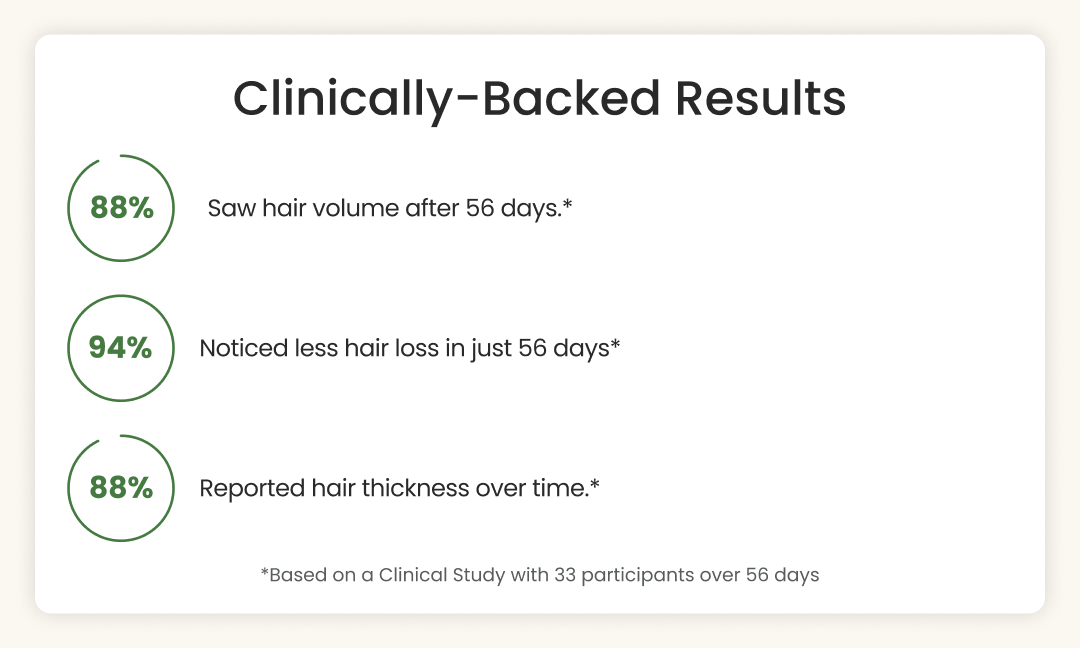 Clinically-Backed Results

88%

Saw hair volume after 56 days.*

94%

Noticed less hair loss in just 56 days*

88%

Reported hair thickness over time.*

*Based on a Clinical Study with 33 participants over 56 days